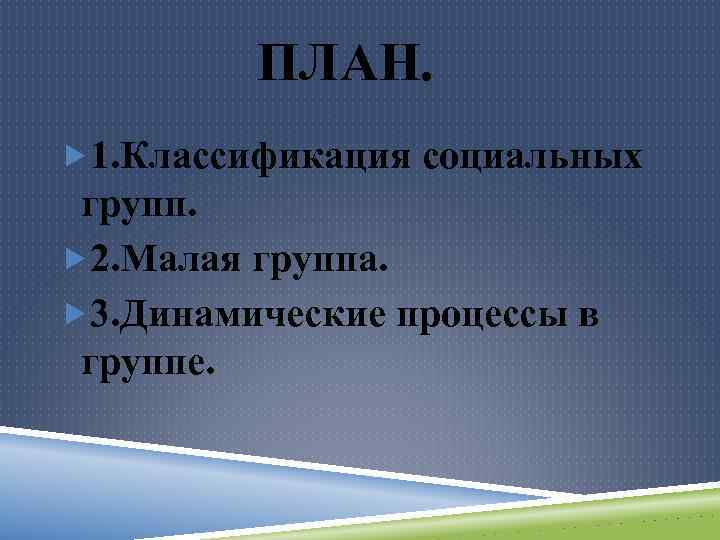 ПЛАН.

1.Классификация социальных групп.

2.Малая группа.

3.Динамические процессы в группе.